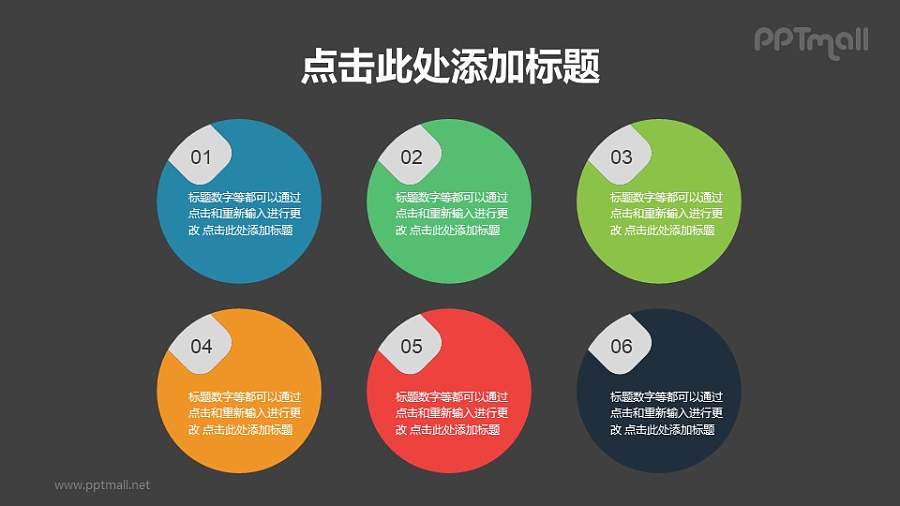 PPTmall

点击此处添加标题

01

标题数字等都可以通过点击和重新输入进行更改 点击此处添加标题

02

标题数字等都可以通过点击和重新输入进行更改 点击此处添加标题

03

标题数字等都可以通过点击和重新输入进行更改 点击此处添加标题

04

标题数字等都可以通过点击和重新输入进行更改 点击此处添加标题

05

标题数字等都可以通过点击和重新输入进行更改 点击此处添加标题

06

标题数字等都可以通过点击和重新输入进行更改 点击此处添加标题

www.pptmall.net